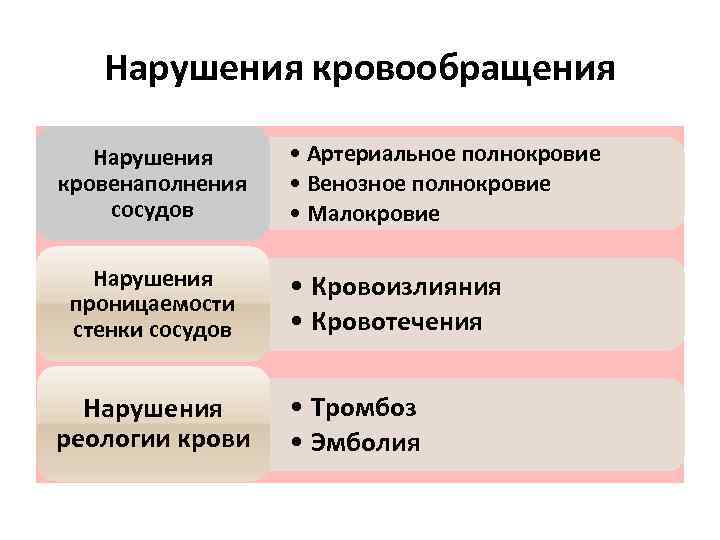 Нарушения кровообращения

Нарушения кровенаполнения сосудов

• Артериальное полнокровие
• Венозное полнокровие
• Малокровие

Нарушения проницаемости стенки сосудов

• Кровоизлияния
• Кровотечения

Нарушения реологии крови

• Тромбоз
• Эмболия